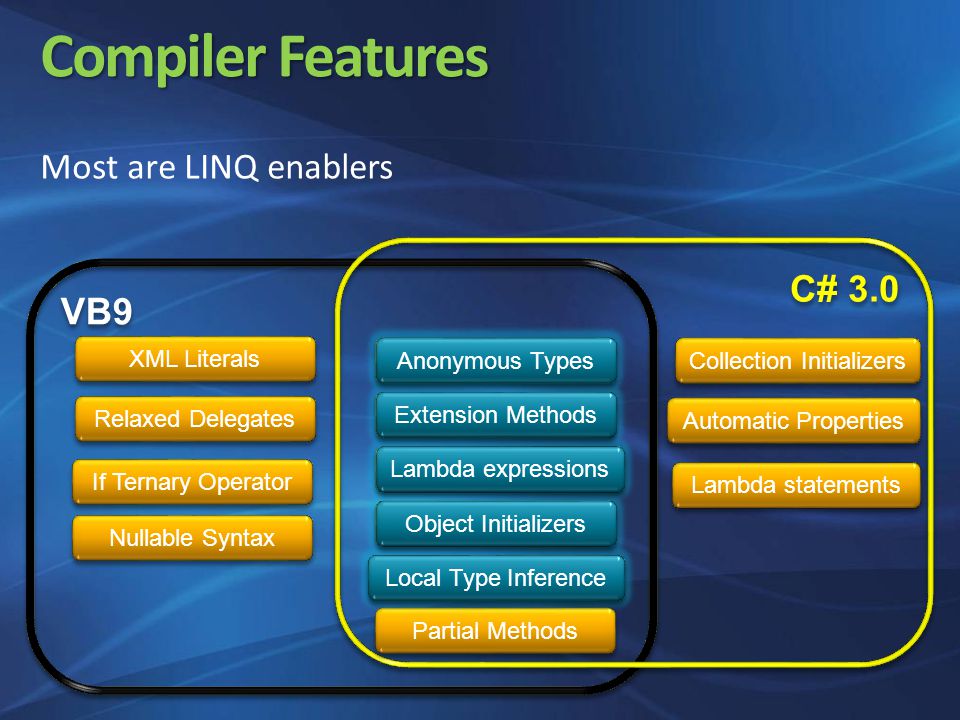 Compiler Features

Most are LINQ enablers

VB9

XML Literals

Relaxed Delegates

If Ternary Operator

Nullable Syntax

Anonymous Types

Extension Methods

Lambda expressions

Object Initializers

Local Type Inference

Partial Methods

C# 3.0

Collection Initializers

Automatic Properties

Lambda statements